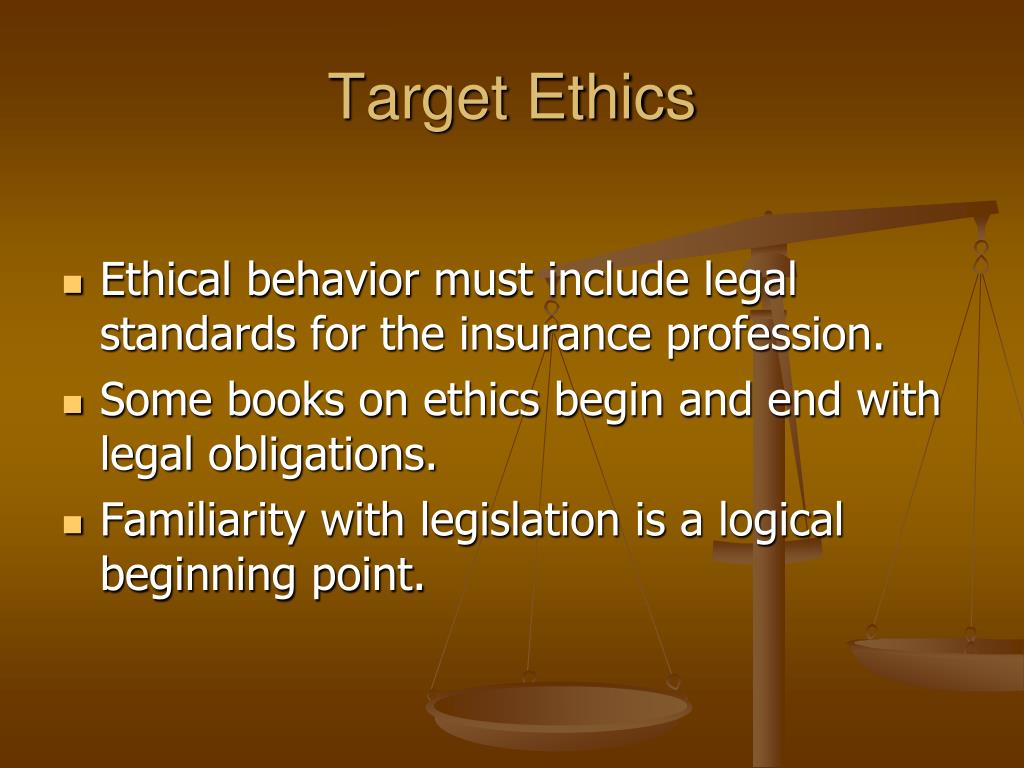 Target Ethics

- Ethical behavior must include legal standards for the insurance profession.
- Some books on ethics begin and end with legal obligations.
- Familiarity with legislation is a logical beginning point.